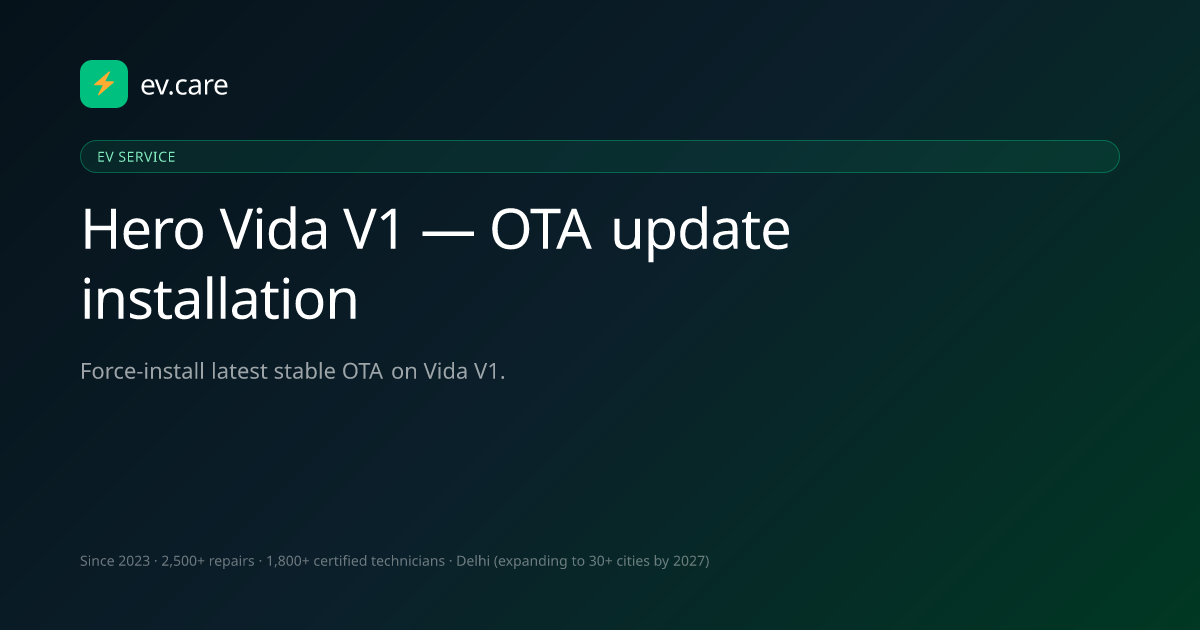 ev.care

EV SERVICE

Hero Vida V1 — OTA update installation

Force-install latest stable OTA on Vida V1.

Since 2023 · 2,500+ repairs · 1,800+ certified technicians · Delhi (expanding to 30+ cities by 2027)